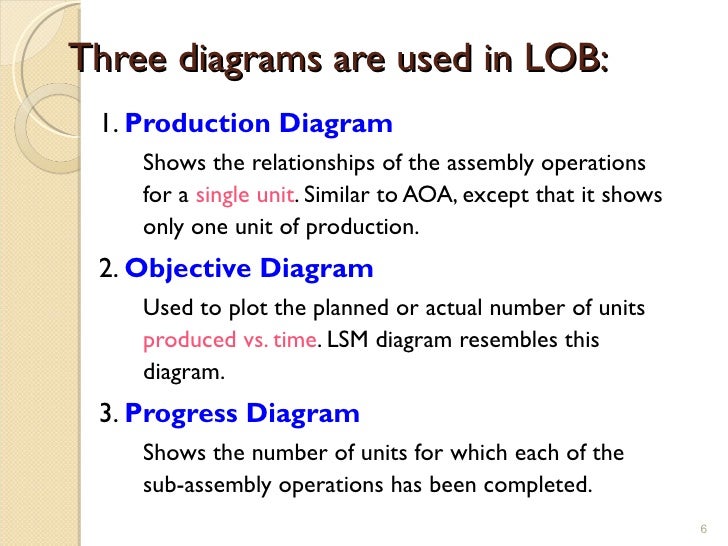 Three diagrams are used in LOB:

1. Production Diagram

Shows the relationships of the assembly operations for a single unit. Similar to AOA, except that it shows only one unit of production.

2. Objective Diagram

Used to plot the planned or actual number of units produced vs. time. LSM diagram resembles this diagram.

3. Progress Diagram

Shows the number of units for which each of the sub-assembly operations has been completed.

6